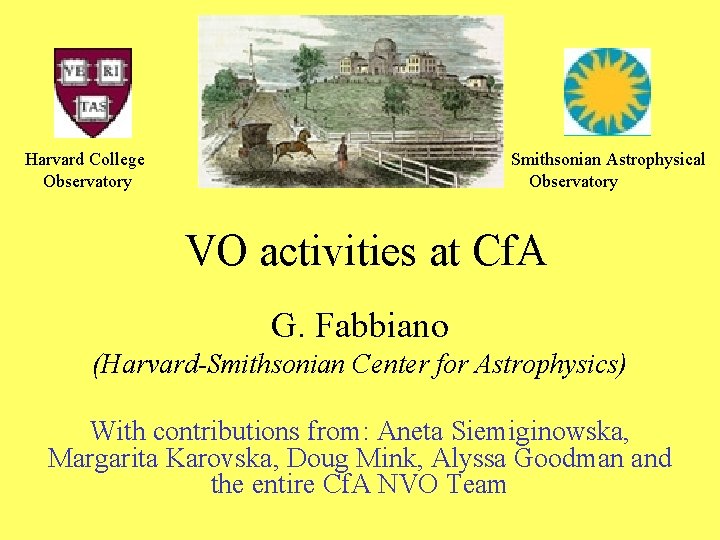 VE RI TAS

Harvard College Observatory

Smithsonian Astrophysical Observatory

VO activities at CfA

G. Fabbiano

(Harvard-Smithsonian Center for Astrophysics)

With contributions from: Aneta Siemiginowska, Margarita Karovska, Doug Mink, Alyssa Goodman and the entire CfA NVO Team